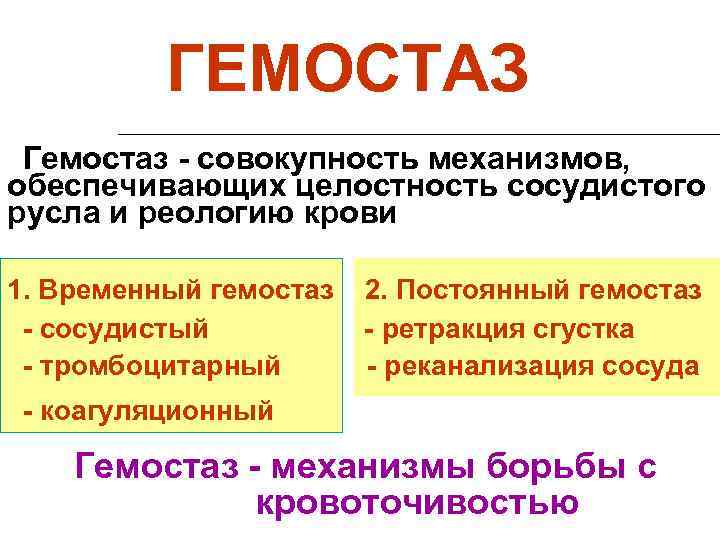 ГЕМОСТАЗ

Гемостаз - совокупность механизмов, обеспечивающих целостность сосудистого русла и реологию крови

1. Временный гемостаз
- сосудистый
- тромбоцитарный
- коагуляционный

2. Постоянный гемостаз
- ретракция сгустка
- реканализация сосуда

Гемостаз - механизмы борьбы с кровоточивостью